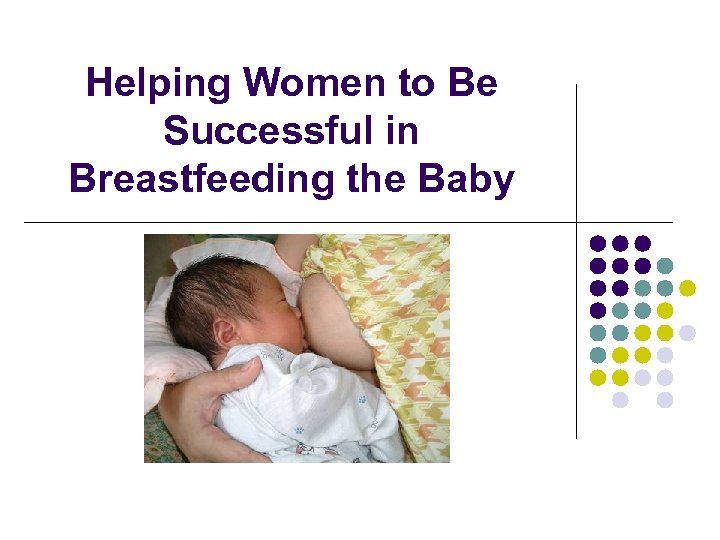 Helping Women to Be Successful in Breastfeeding the Baby